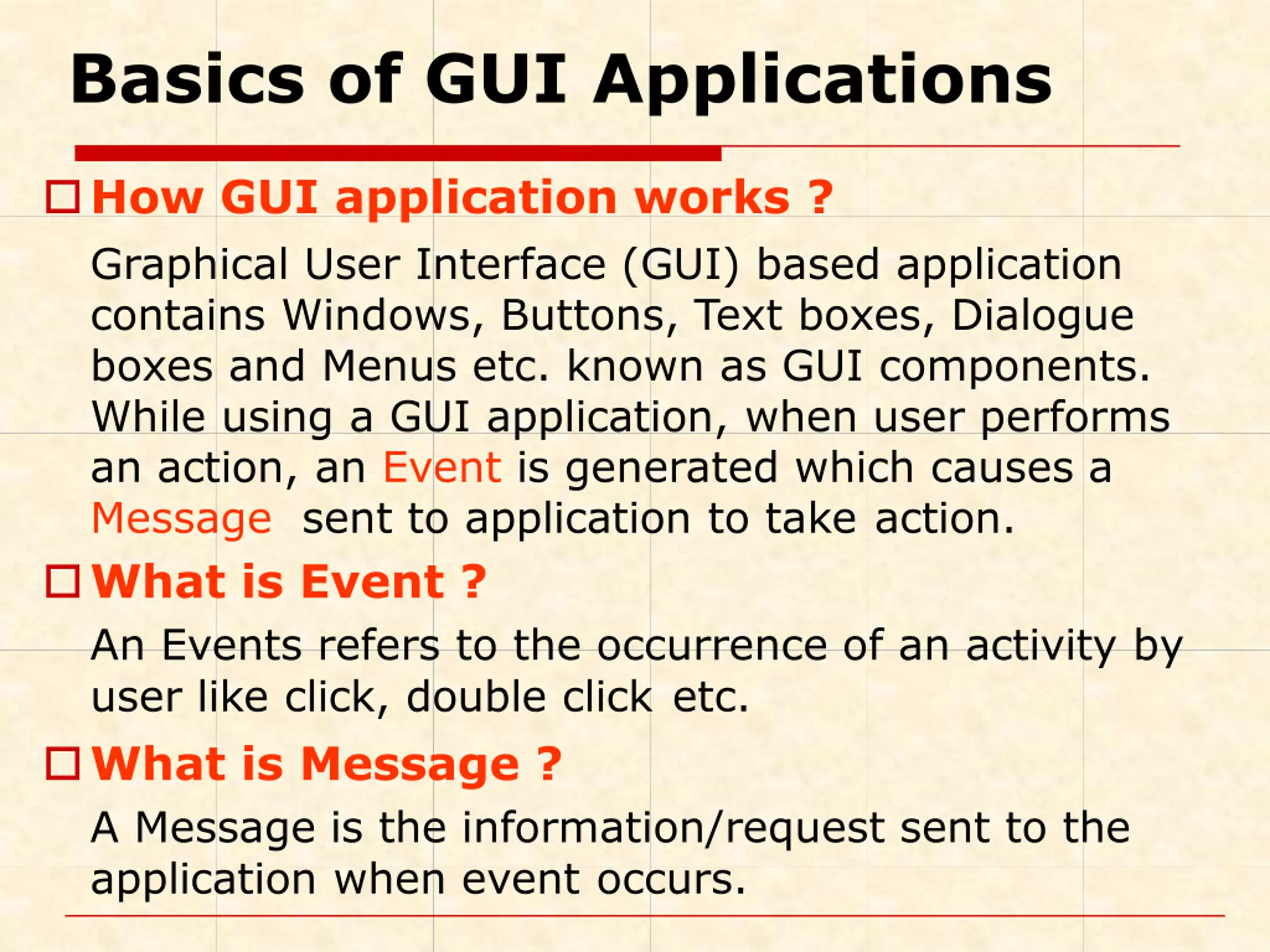 Basics of GUI Applications

How GUI application works ?

Graphical User Interface (GUI) based application contains Windows, Buttons, Text boxes, Dialogue boxes and Menus etc. known as GUI components. While using a GUI application, when user performs an action, an Event is generated which causes a Message sent to application to take action.

What is Event ?

An Events refers to the occurrence of an activity by user like click, double click etc.

What is Message ?

A Message is the information/request sent to the application when event occurs.